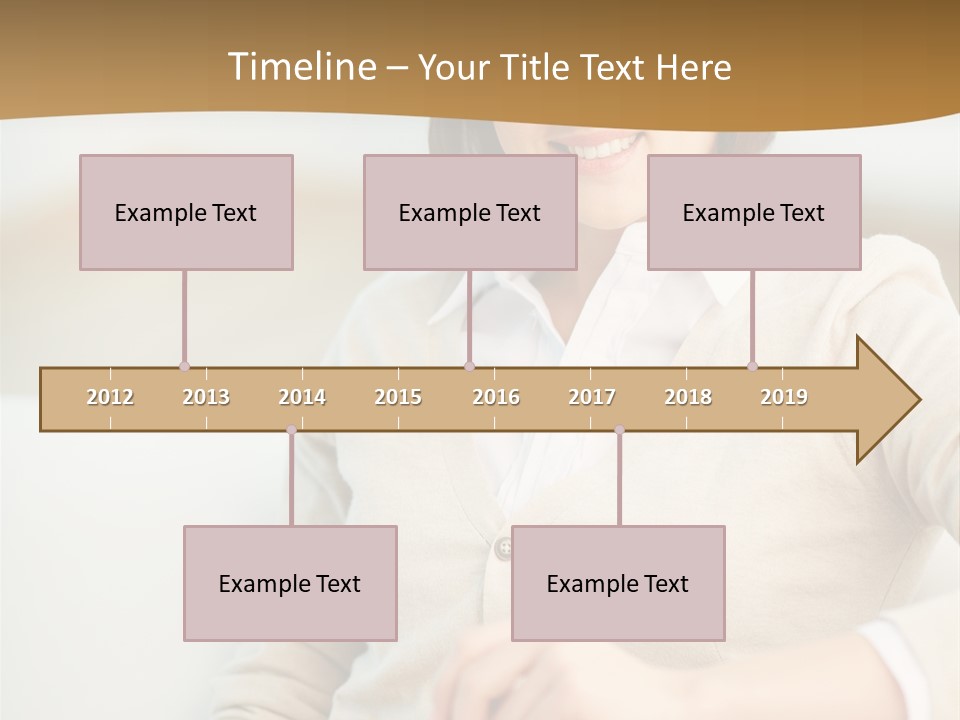 Timeline – Your Title Text Here

Example Text

Example Text

Example Text

2012 2013 2014 2015 2016 2017 2018 2019

Example Text

Example Text